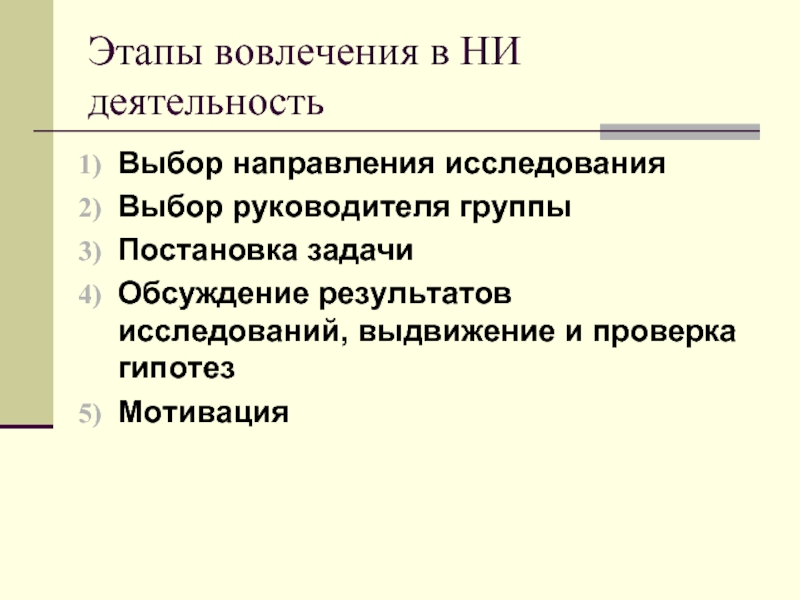 Этапы вовлечения в НИ деятельность

1) Выбор направления исследования
2) Выбор руководителя группы
3) Постановка задачи
4) Обсуждение результатов исследований, выдвижение и проверка гипотез
5) Мотивация